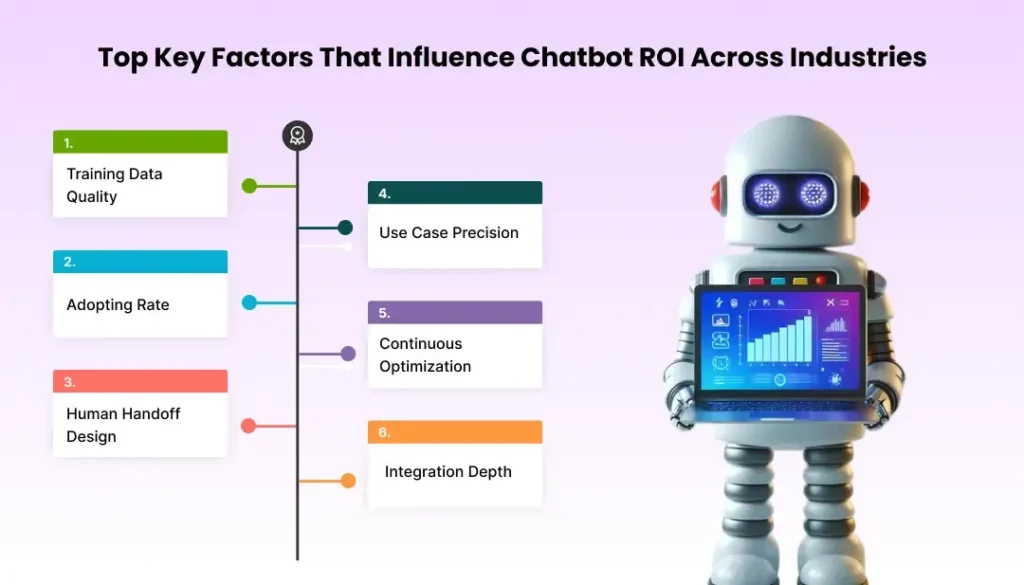 Top Key Factors That Influence Chatbot ROI Across Industries

1.
Training Data Quality

2.
Adopting Rate

3.
Human Handoff Design

4.
Use Case Precision

5.
Continuous Optimization

6.
Integration Depth